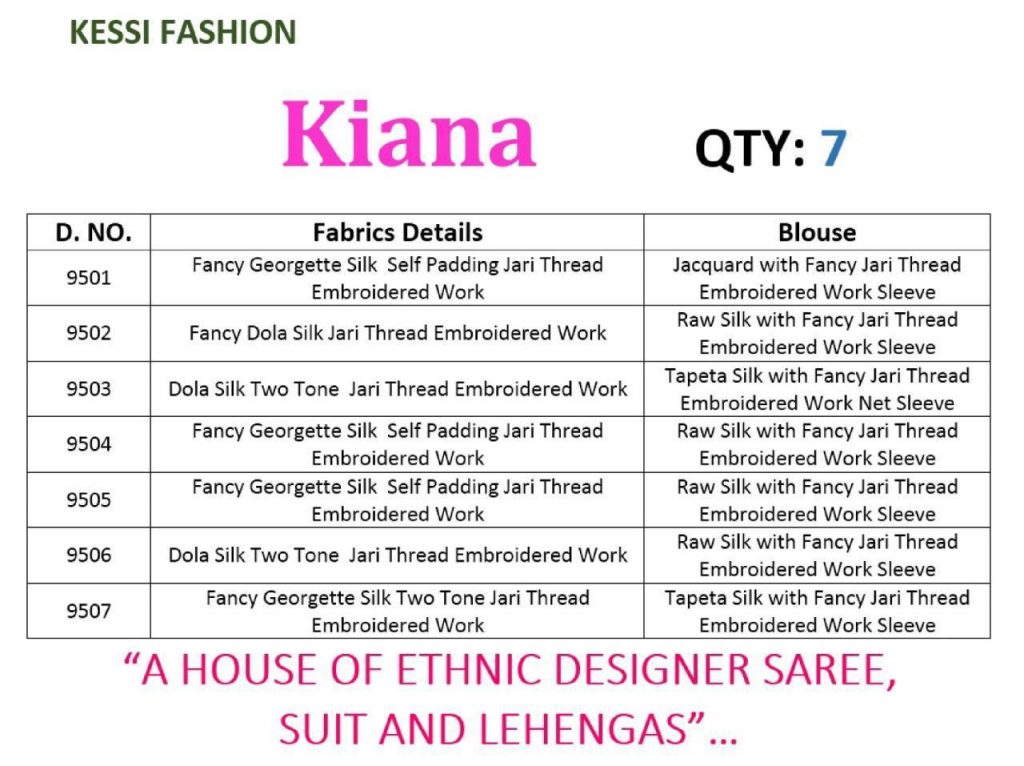 KESSI FASHION

Kiana

QTY: 7

| D. NO. | Fabrics Details | Blouse |
|---|---|---|
| 9501 | Fancy Georgette Silk Self Padding Jari Thread Embroidered Work | Jacquard with Fancy Jari Thread Embroidered Work Sleeve |
| 9502 | Fancy Dola Silk Jari Thread Embroidered Work | Raw Silk with Fancy Jari Thread Embroidered Work Sleeve |
| 9503 | Dola Silk Two Tone Jari Thread Embroidered Work | Tapeta Silk with Fancy Jari Thread Embroidered Work Net Sleeve |
| 9504 | Fancy Georgette Silk Self Padding Jari Thread Embroidered Work | Raw Silk with Fancy Jari Thread Embroidered Work Sleeve |
| 9505 | Fancy Georgette Silk Self Padding Jari Thread Embroidered Work | Raw Silk with Fancy Jari Thread Embroidered Work Sleeve |
| 9506 | Dola Silk Two Tone Jari Thread Embroidered Work | Raw Silk with Fancy Jari Thread Embroidered Work Sleeve |
| 9507 | Fancy Georgette Silk Two Tone Jari Thread Embroidered Work | Tapeta Silk with Fancy Jari Thread Embroidered Work Sleeve |

“A HOUSE OF ETHNIC DESIGNER SAREE, SUIT AND LEHENGAS”...